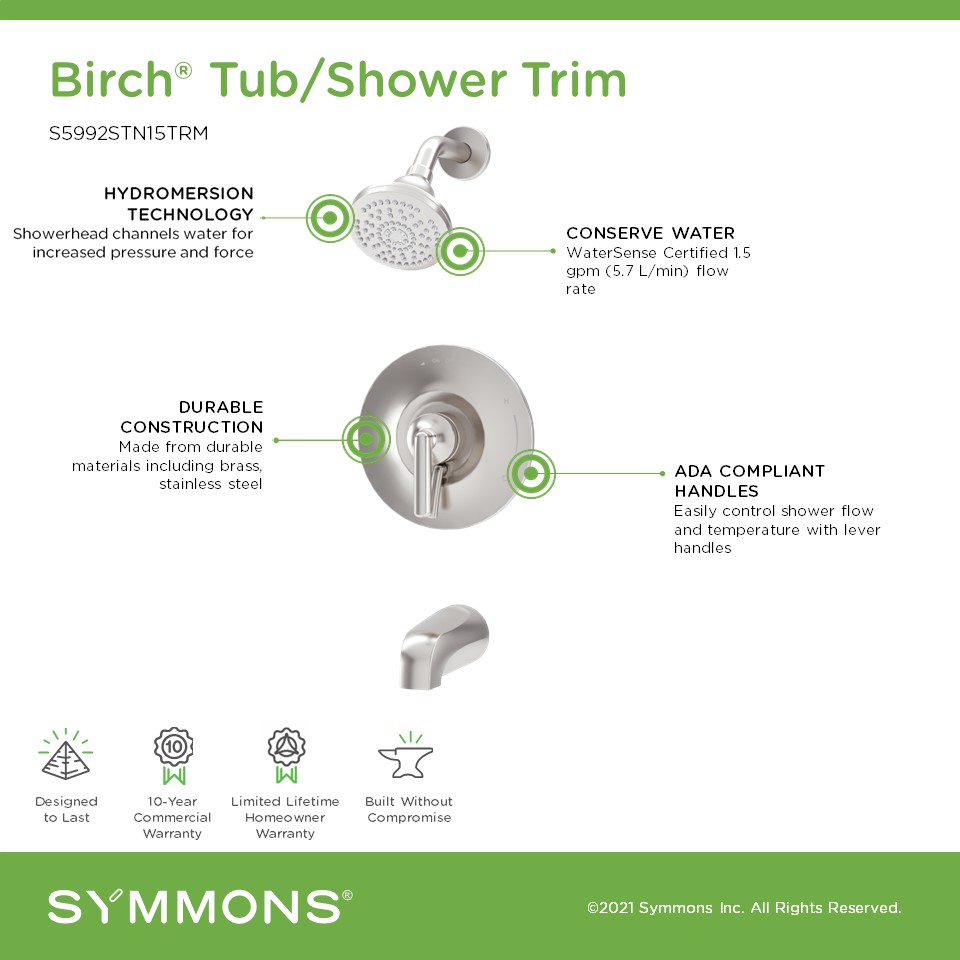 Birch® Tub/Shower Trim

S5992STN15TRM

HYDROMERSION TECHNOLOGY
Showerhead channels water for increased pressure and force

CONSERVE WATER
WaterSense Certified 1.5 gpm (5.7 L/min) flow rate

DURABLE CONSTRUCTION
Made from durable materials including brass, stainless steel

ADA COMPLIANT HANDLES
Easily control shower flow and temperature with lever handles

10

Designed to Last

10-Year Commercial Warranty

Limited Lifetime Homeowner Warranty

Built Without Compromise

SYMMONS®

©2021 Symmons Inc. All Rights Reserved.